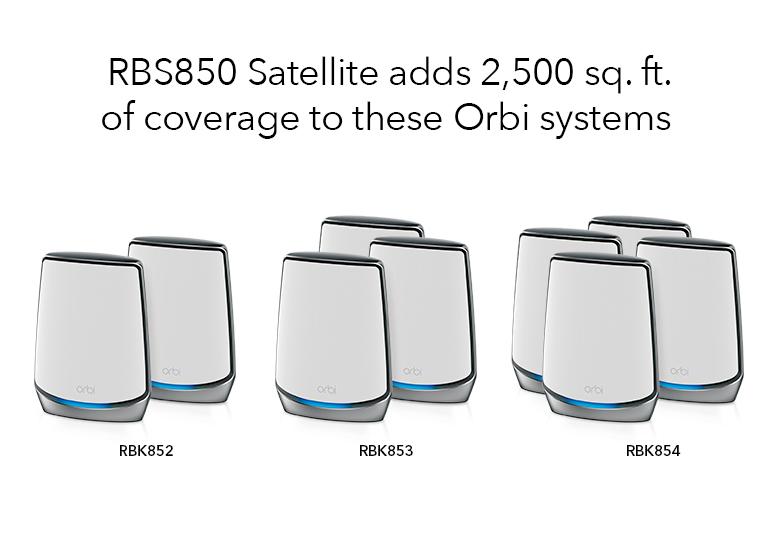 RBS850 Satellite adds 2,500 sq. ft. of coverage to these Orbi systems

orbi orbi

orbi orbi

orbi orbi

RBK852

RBK853

RBK854